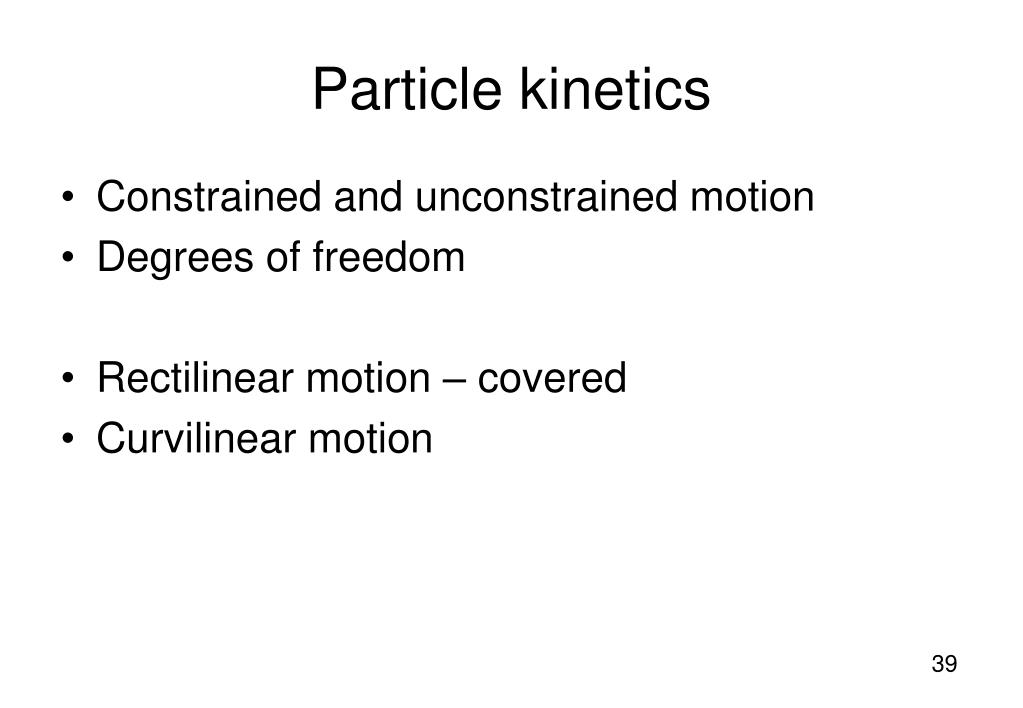 Particle kinetics

• Constrained and unconstrained motion
• Degrees of freedom

• Rectilinear motion – covered
• Curvilinear motion

39